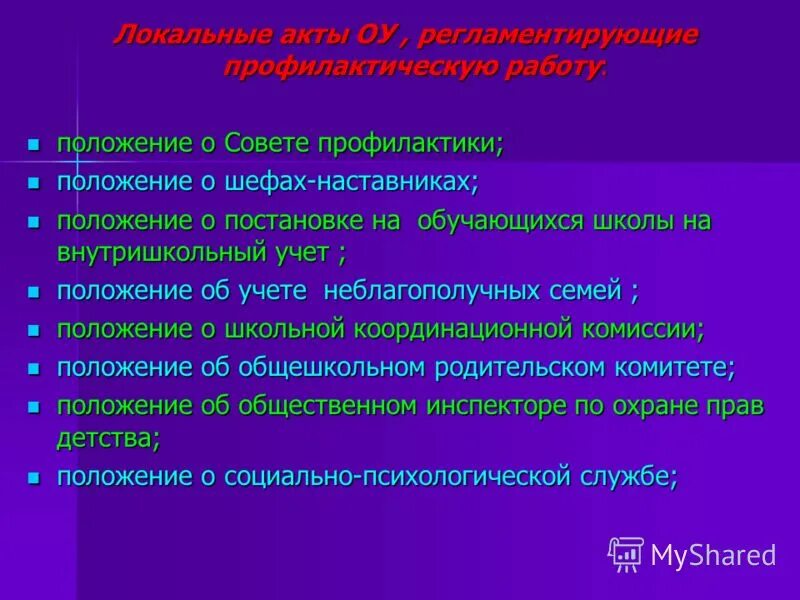 Локальные акты ОУ , регламентирующие профилактическую работу:

- положение о Совете профилактики;
- положение о шефах-наставниках;
- положение о постановке на обучающихся школы на внутришкольный учет ;
- положение об учете неблагополучных семей ;
- положение о школьной координационной комиссии;
- положение об общешкольном родительском комитете;
- положение об общественном инспекторе по охране прав детства;
- положение о социально-психологической службе;

MyShared